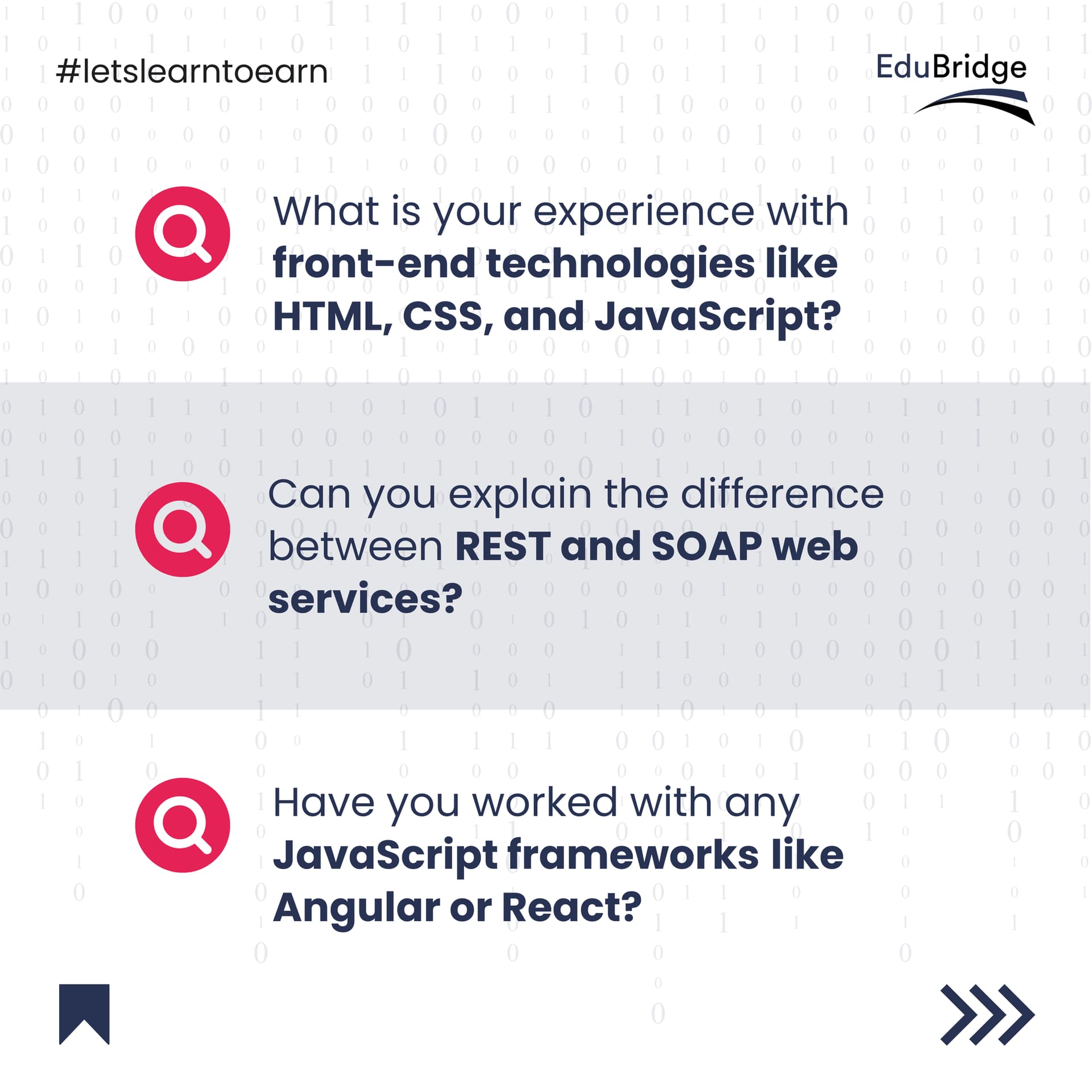 #letslearntoearn

EduBridge

What is your experience with front-end technologies like HTML, CSS, and JavaScript?

Can you explain the difference between REST and SOAP web services?

Have you worked with any JavaScript frameworks like Angular or React?